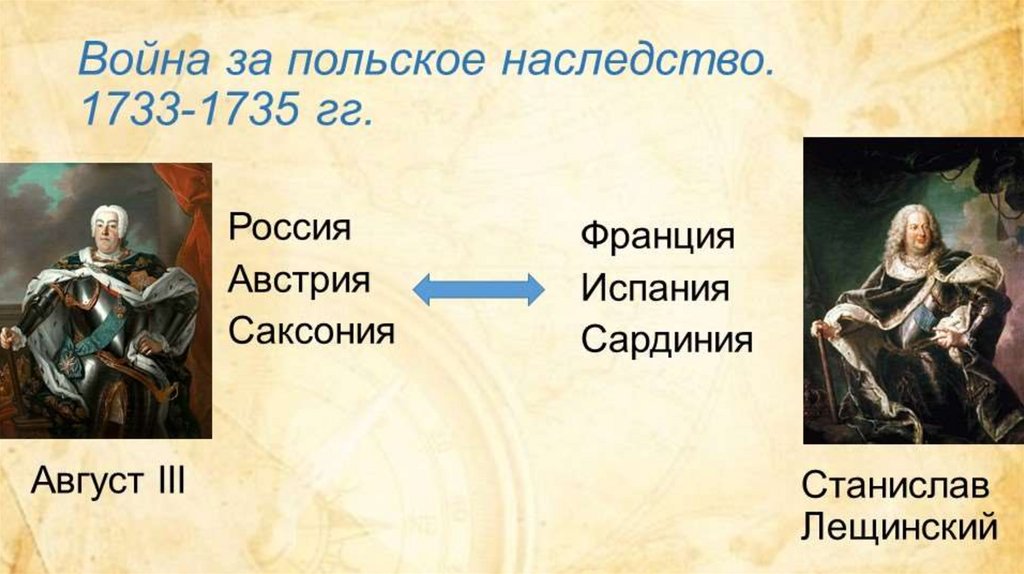 Война за польское наследство. 1733-1735 гг.

Россия
Австрия
Саксония

Франция
Испания
Сардиния

Август III

Станислав Лещинский